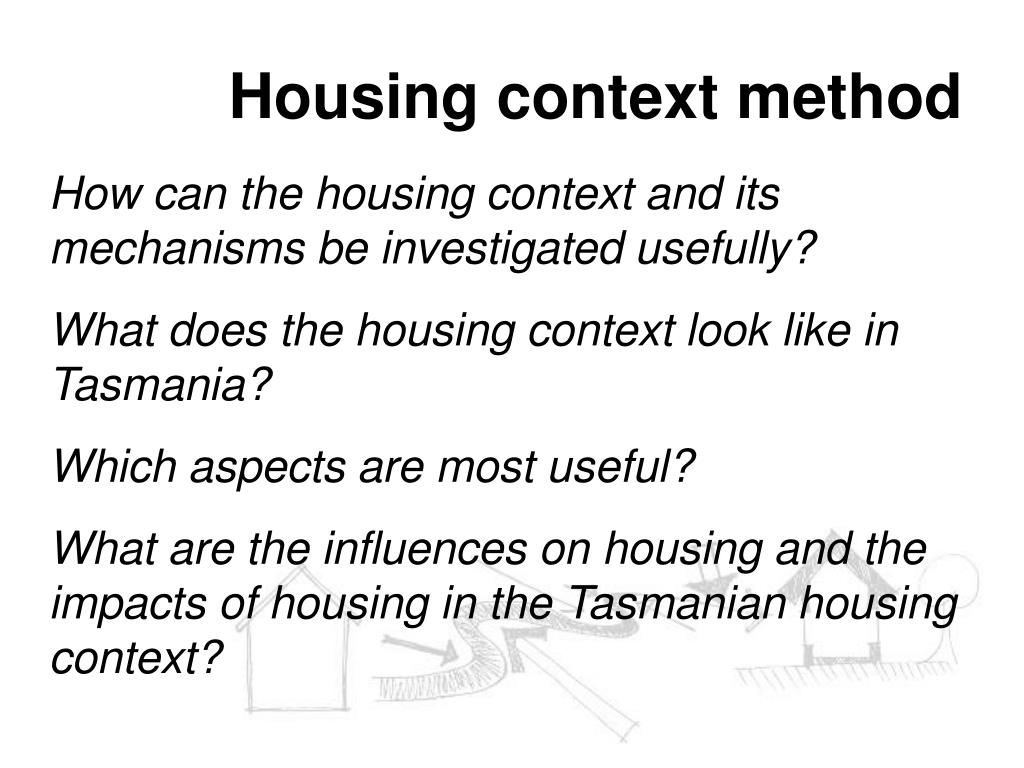 Housing context method

How can the housing context and its mechanisms be investigated usefully?

What does the housing context look like in Tasmania?

Which aspects are most useful?

What are the influences on housing and the impacts of housing in the Tasmanian housing context?